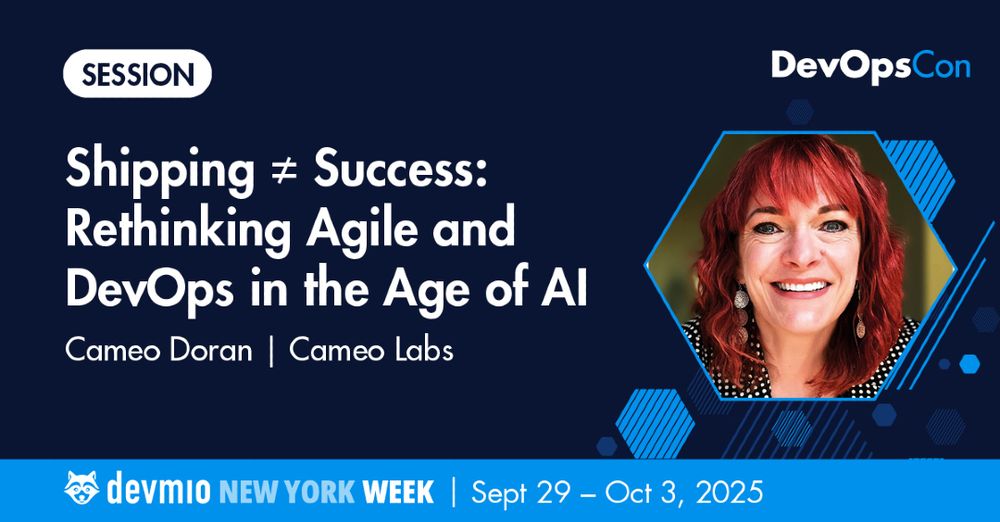 SESSION

DevOpsCon

Shipping ≠ Success: Rethinking Agile and DevOps in the Age of AI

Cameo Doran | Cameo Labs

devmio NEW YORK WEEK | Sept 29 – Oct 3, 2025